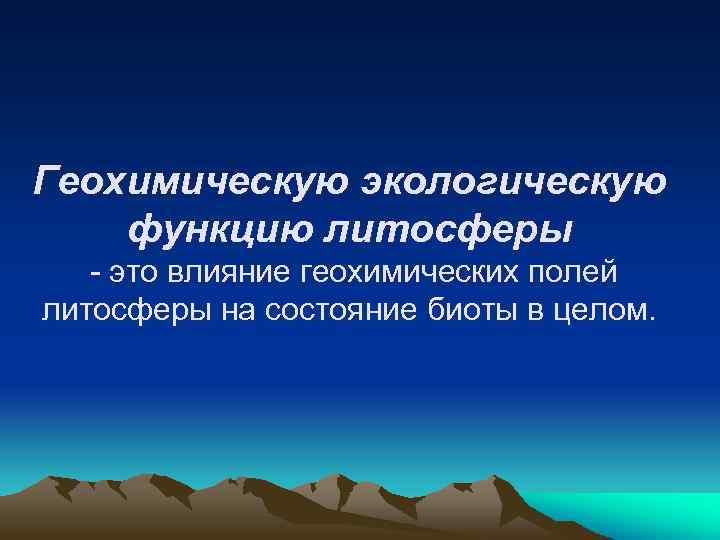 Геохимическую экологическую функцию литосферы
- это влияние геохимических полей литосферы на состояние биоты в целом.